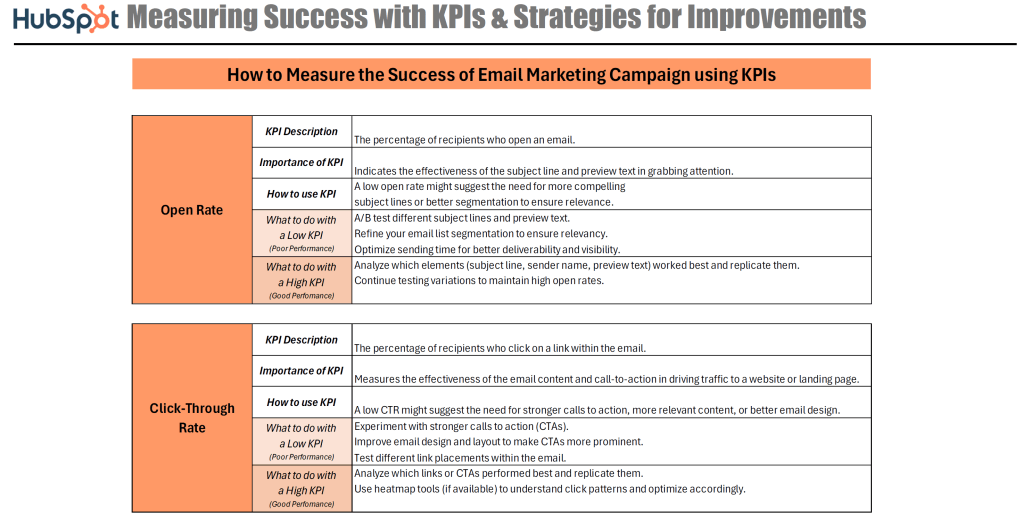 HubSpot Measuring Success with KPIs & Strategies for Improvements

How to Measure the Success of Email Marketing Campaign using KPIs

| Open Rate | KPI Description | The percentage of recipients who open an email. |
|---|---|---|
| | Importance of KPI | Indicates the effectiveness of the subject line and preview text in grabbing attention. |
| | How to use KPI | A low open rate might suggest the need for more compelling subject lines or better segmentation to ensure relevance. |
| | What to do with a Low KPI (Poor Performance) | A/B test different subject lines and preview text. Refine your email list segmentation to ensure relevancy. Optimize sending time for better deliverability and visibility. |
| | What to do with a High KPI (Good Perfomance) | Analyze which elements (subject line, sender name, preview text) worked best and replicate them. Continue testing variations to maintain high open rates. |

| Click-Through Rate | KPI Description | The percentage of recipients who click on a link within the email. |
|---|---|---|
| | Importance of KPI | Measures the effectiveness of the email content and call-to-action in driving traffic to a website or landing page. |
| | How to use KPI | A low CTR might suggest the need for stronger calls to action, more relevant content, or better email design. |
| | What to do with a Low KPI (Poor Performance) | Experiment with stronger calls to action (CTAs). Improve email design and layout to make CTAs more prominent. Test different link placements within the email. |
| | What to do with a High KPI (Good Perfomance) | Analyze which links or CTAs performed best and replicate them. Use heatmap tools (if available) to understand click patterns and optimize accordingly. |